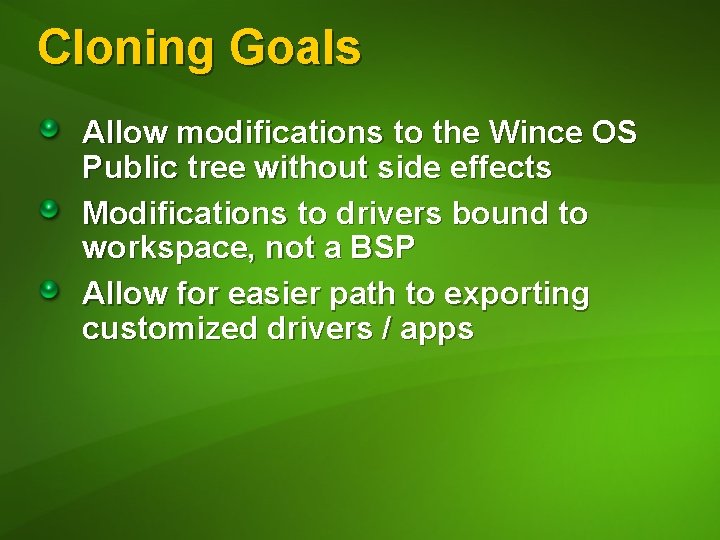 Cloning Goals

Allow modifications to the Wince OS Public tree without side effects

Modifications to drivers bound to workspace, not a BSP

Allow for easier path to exporting customized drivers / apps